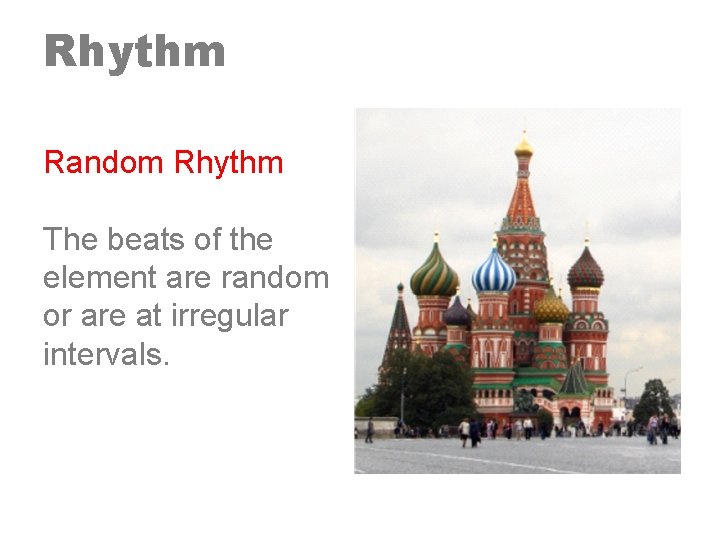 Rhythm

Random Rhythm

The beats of the element are random or are at irregular intervals.